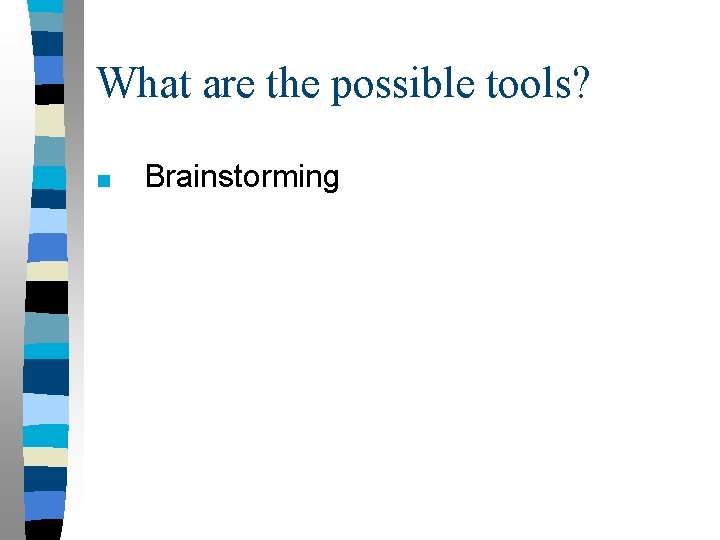 What are the possible tools?

■ Brainstorming